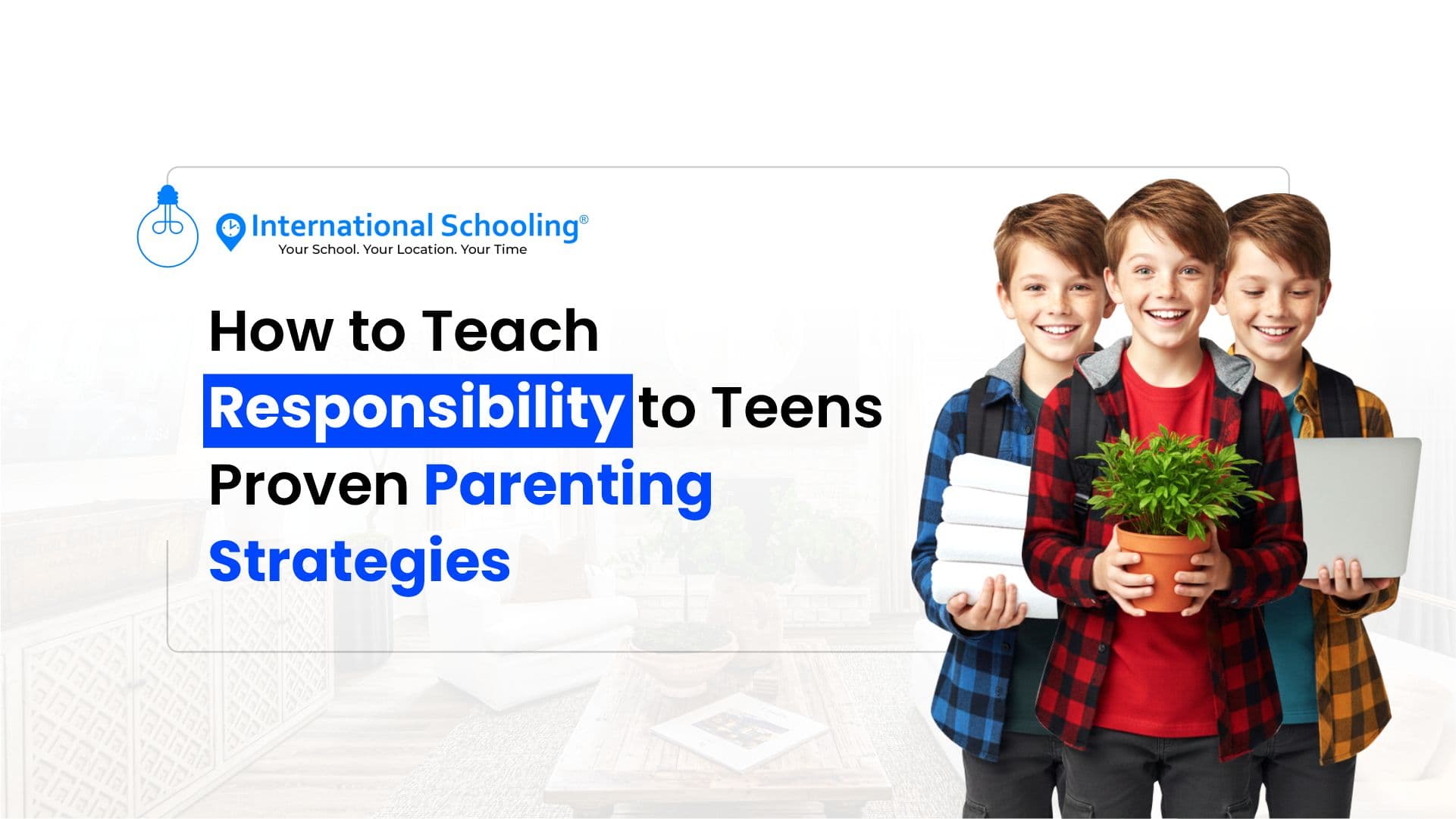 International Schooling®
Your School. Your Location. Your Time

How to Teach Responsibility to Teens Proven Parenting Strategies